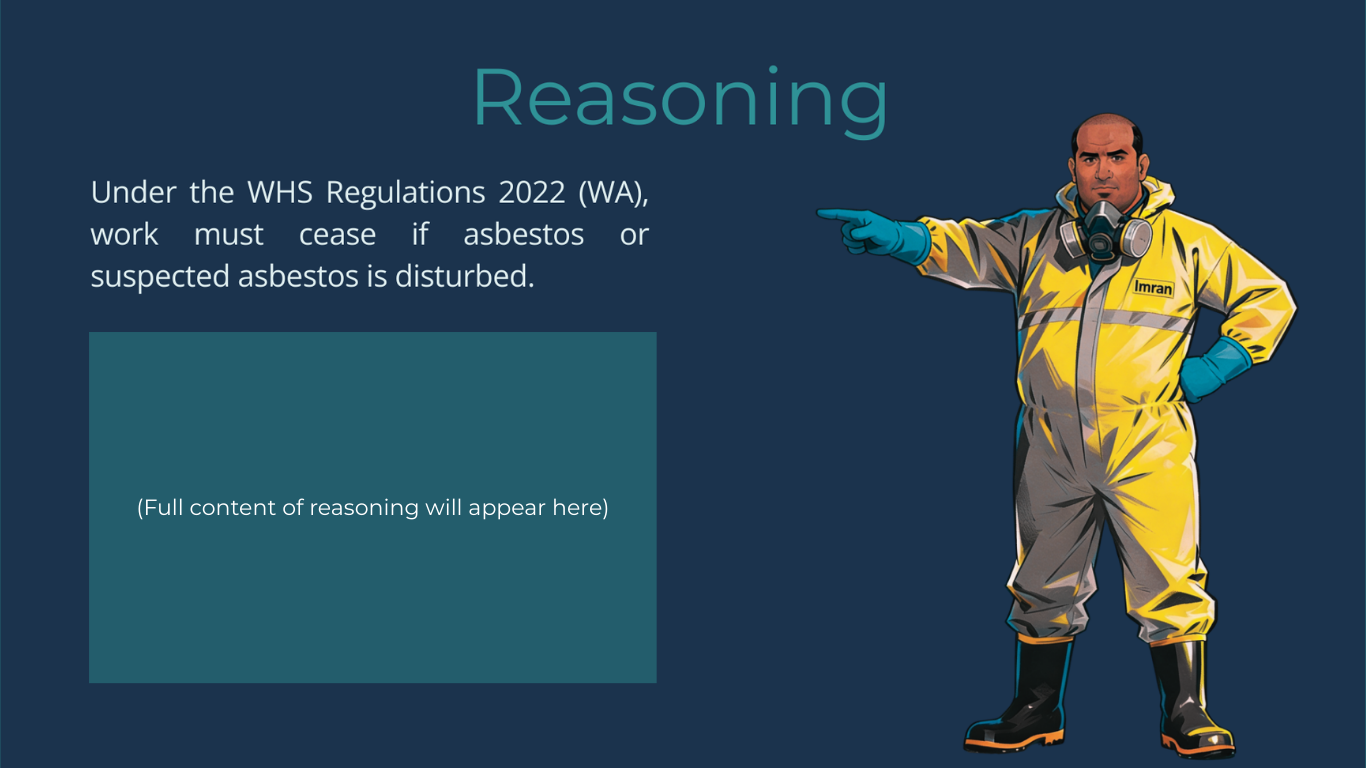 Reasoning

Under the WHS Regulations 2022 (WA), work must cease if asbestos or suspected asbestos is disturbed.

(Full content of reasoning will appear here)

Imran